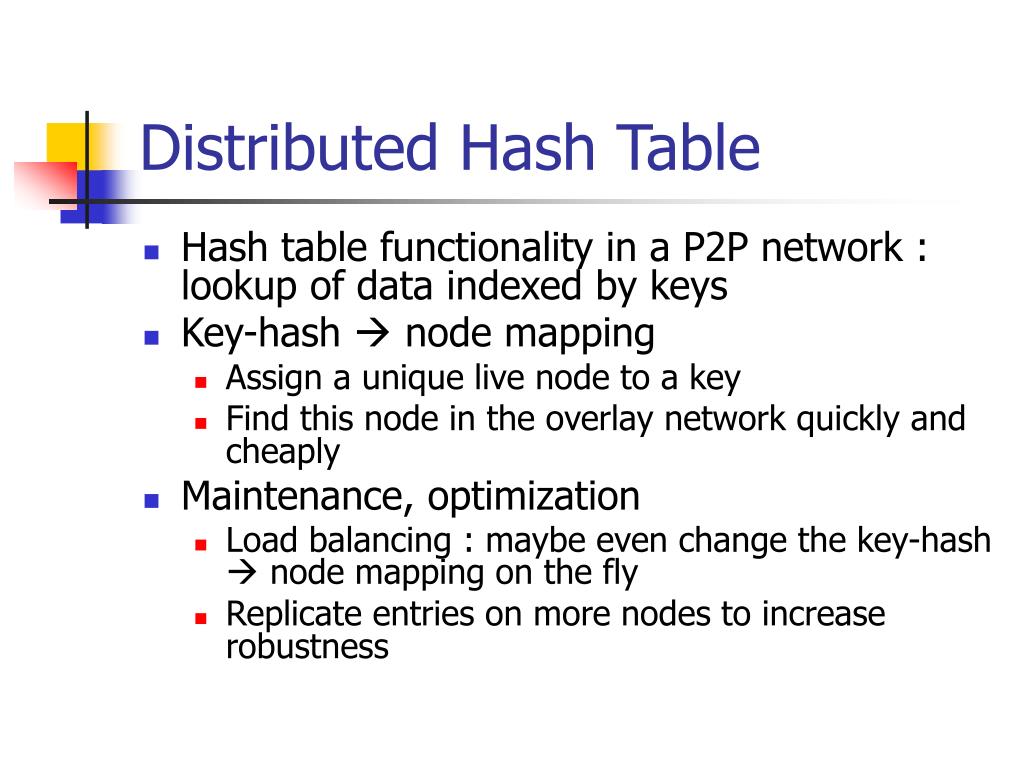 Distributed Hash Table

- Hash table functionality in a P2P network : lookup of data indexed by keys
- Key-hash → node mapping
  - Assign a unique live node to a key
  - Find this node in the overlay network quickly and cheaply
- Maintenance, optimization
  - Load balancing : maybe even change the key-hash → node mapping on the fly
  - Replicate entries on more nodes to increase robustness